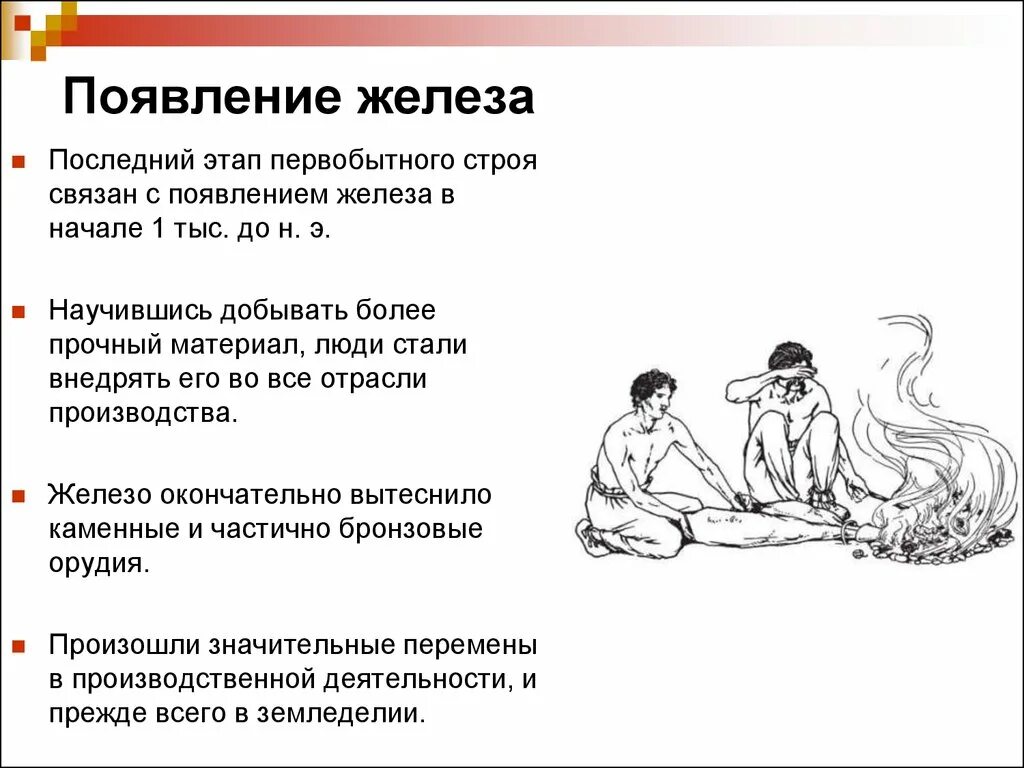 Появление железа

Последний этап первобытного строя связан с появлением железа в начале 1 тыс. до н. э.

Научившись добывать более прочный материал, люди стали внедрять его во все отрасли производства.

Железо окончательно вытеснило каменные и частично бронзовые орудия.

Произошли значительные перемены в производственной деятельности, и прежде всего в земледелии.